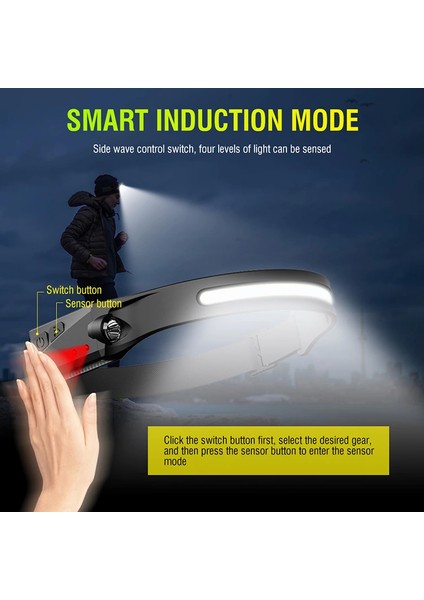 SMART INDUCTION MODE

Side wave control switch, four levels of light can be sensed

Switch button

Sensor button

Click the switch button first, select the desired gear, and then press the sensor button to enter the sensor mode